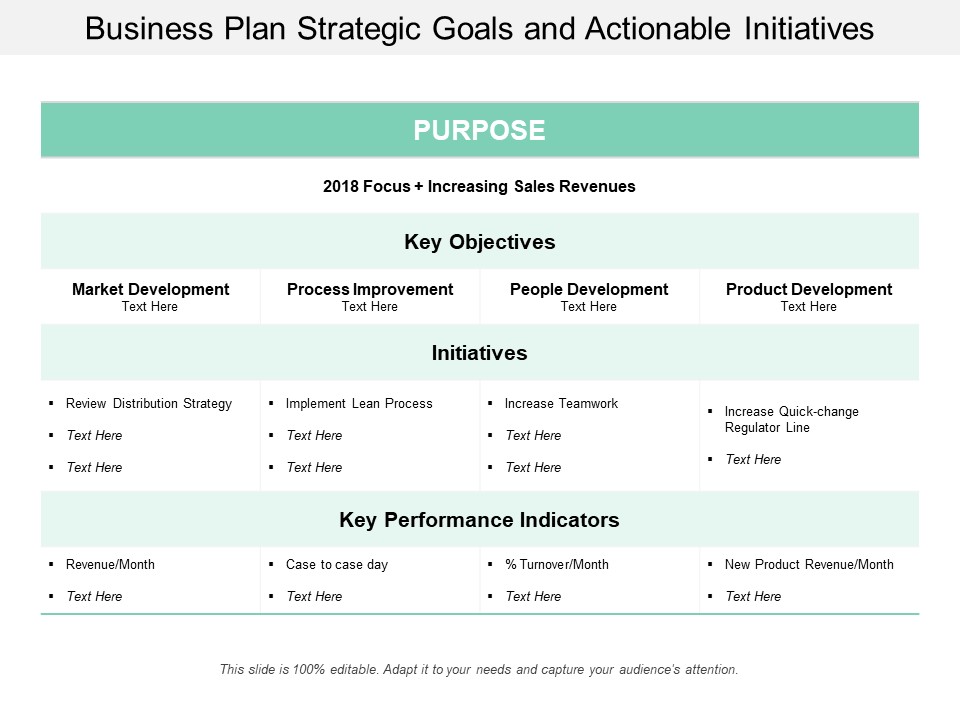 Business Plan Strategic Goals and Actionable Initiatives

PURPOSE

2018 Focus + Increasing Sales Revenues

Key Objectives

| Market Development Text Here | Process Improvement Text Here | People Development Text Here | Product Development Text Here |
|---|---|---|---|

Initiatives

| ▪ Review Distribution Strategy ▪ Text Here ▪ Text Here | ▪ Implement Lean Process ▪ Text Here ▪ Text Here | ▪ Increase Teamwork ▪ Text Here ▪ Text Here | ▪ Increase Quick-change Regulator Line ▪ Text Here |
|---|---|---|---|

Key Performance Indicators

| ▪ Revenue/Month ▪ Text Here | ▪ Case to case day ▪ Text Here | ▪ % Turnover/Month ▪ Text Here | ▪ New Product Revenue/Month ▪ Text Here |
|---|---|---|---|

This slide is 100% editable. Adapt it to your needs and capture your audience's attention.